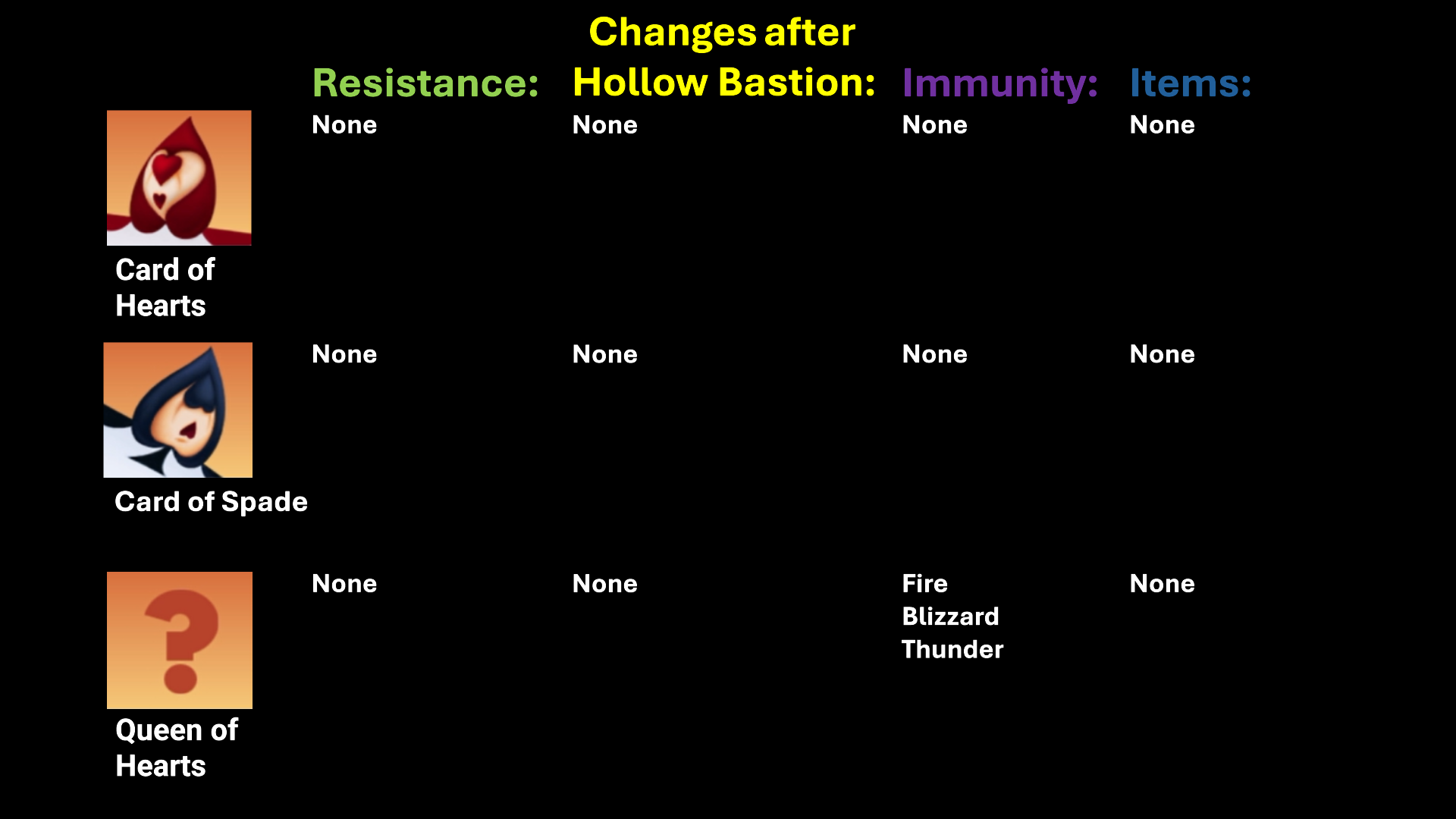 |  | Resistance: | Changes after Hollow Bastion: | Immunity: | Items: |
|---|---|---|---|---|
| Card of Hearts | None | None | None | None |
| Card of Spade | None | None | None | None |
| Queen of Hearts | None | None | Fire Blizzard Thunder | None |